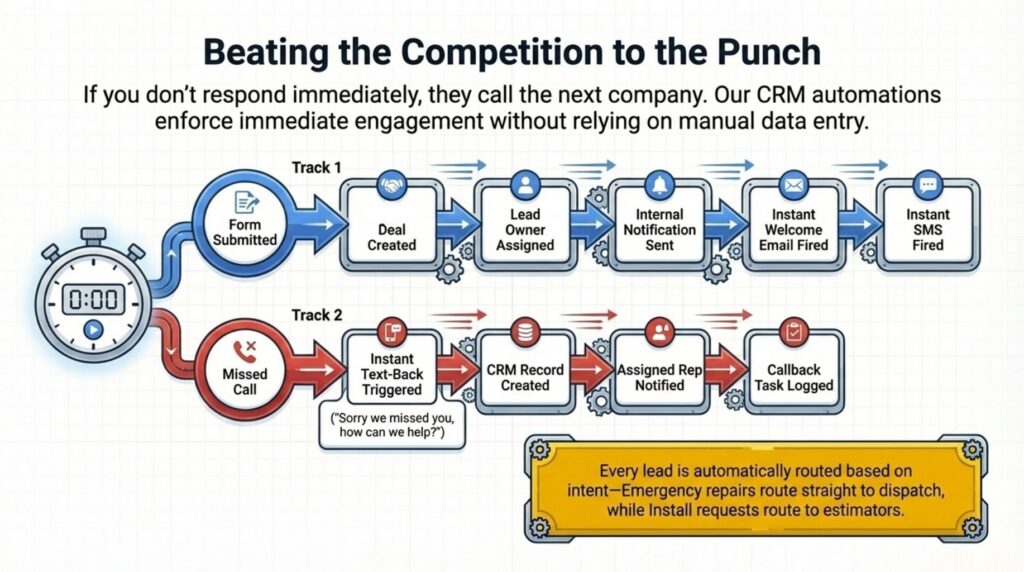 Beating the Competition to the Punch

If you don't respond immediately, they call the next company. Our CRM automations enforce immediate engagement without relying on manual data entry.

0:00

Track 1

Form Submitted

Deal Created

Lead Owner Assigned

Internal Notification Sent

Instant Welcome Email Fired

Instant SMS Fired

Track 2

Missed Call

Instant Text-Back Triggered

("Sorry we missed you, how can we help?")

CRM Record Created

Assigned Rep Notified

Callback Task Logged

Every lead is automatically routed based on intent—Emergency repairs route straight to dispatch, while Install requests route to estimators.